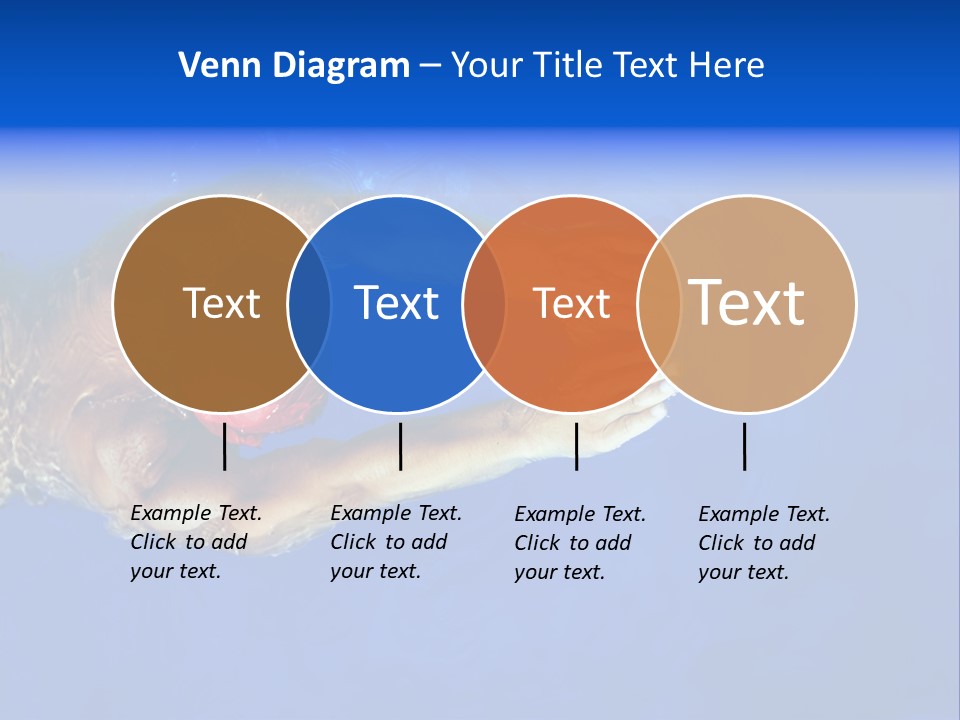 Venn Diagram – Your Title Text Here

Text

Text

Text

Text

Example Text. Click to add your text.

Example Text. Click to add your text.

Example Text. Click to add your text.

Example Text. Click to add your text.